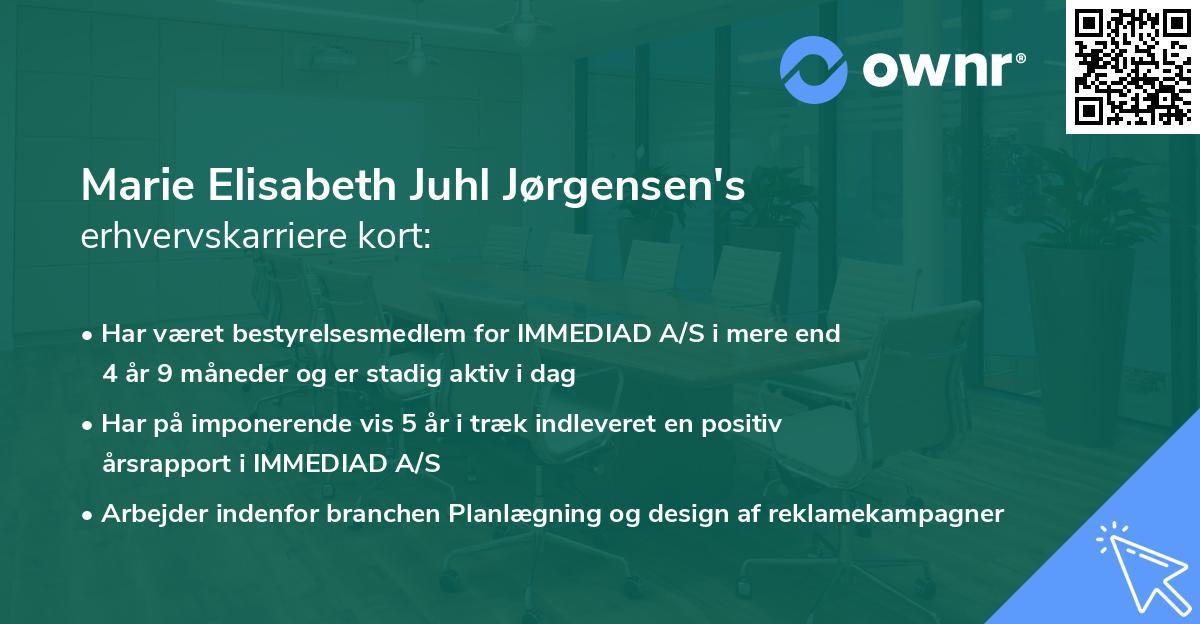 ownr®

Marie Elisabeth Juhl Jørgensen's erhvervskarriere kort:

• Har været bestyrelsesmedlem for IMMEDIAD A/S i mere end 4 år 9 måneder og er stadig aktiv i dag

• Har på imponerende vis 5 år i træk indleveret en positiv årsrapport i IMMEDIAD A/S

• Arbejder indenfor branchen Planlægning og design af reklamekampagner